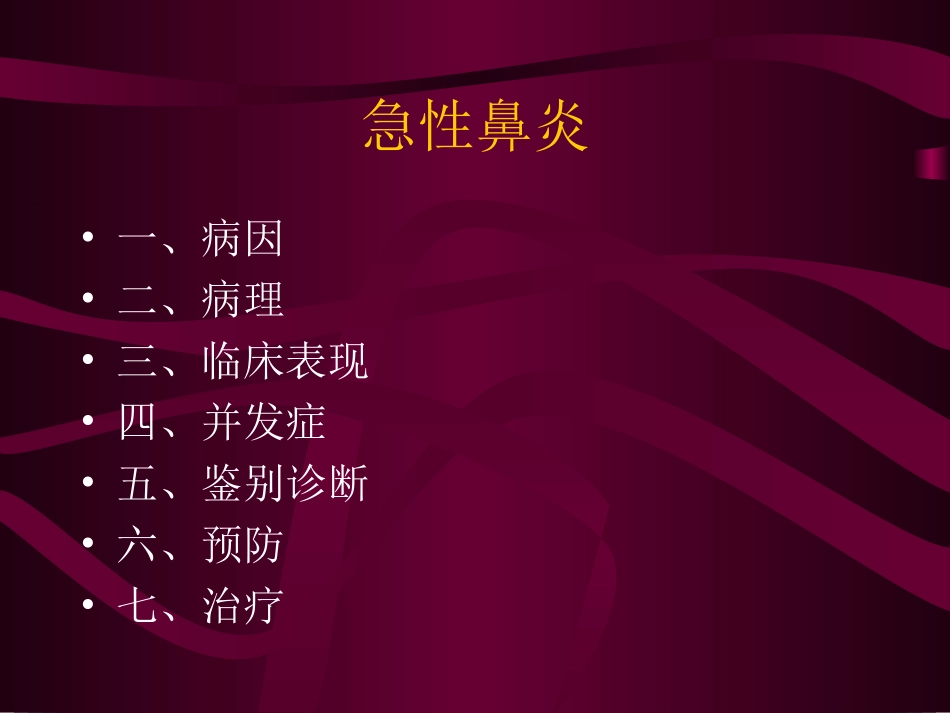 急性鼻炎

• 一、病因
• 二、病理
• 三、临床表现
• 四、并发症
• 五、鉴别诊断
• 六、预防
• 七、治疗